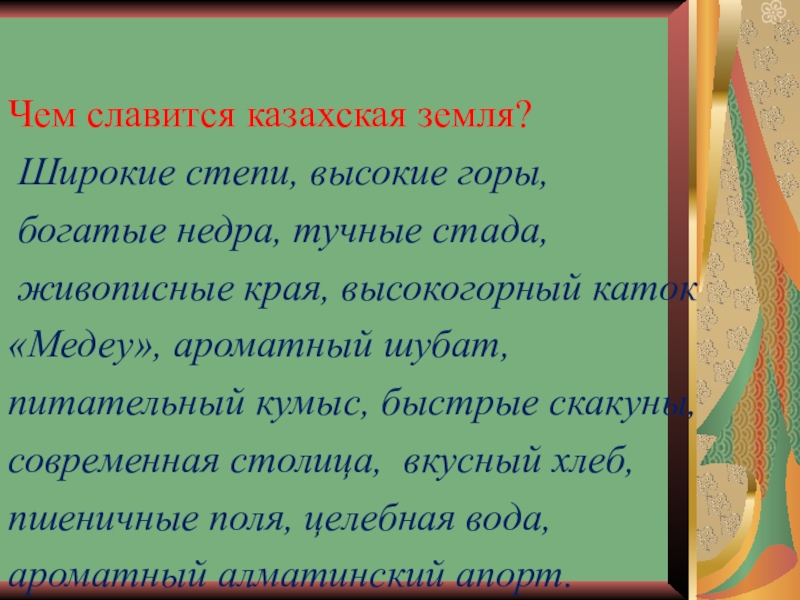 Чем славится казахская земля?

Широкие степи, высокие горы, богатые недра, тучные стада, живописные края, высокогорный каток «Медеу», ароматный шубат, питательный кумыс, быстрые скакуны, современная столица, вкусный хлеб, пшеничные поля, целебная вода, ароматный алматинский апорт.